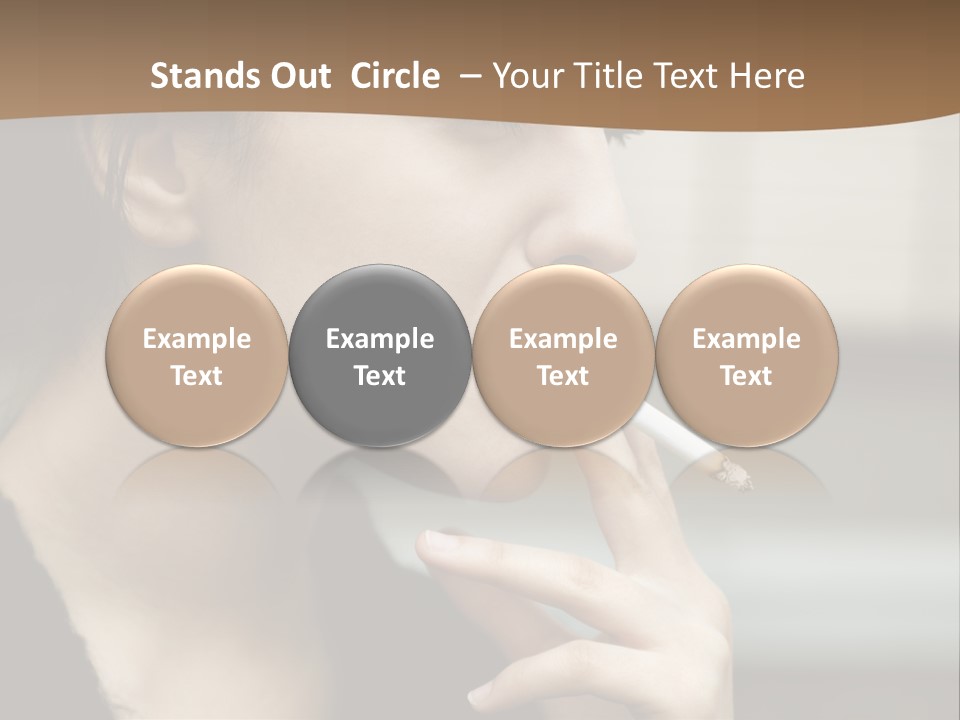 Stands Out Circle – Your Title Text Here

Example Text

Example Text

Example Text

Example Text